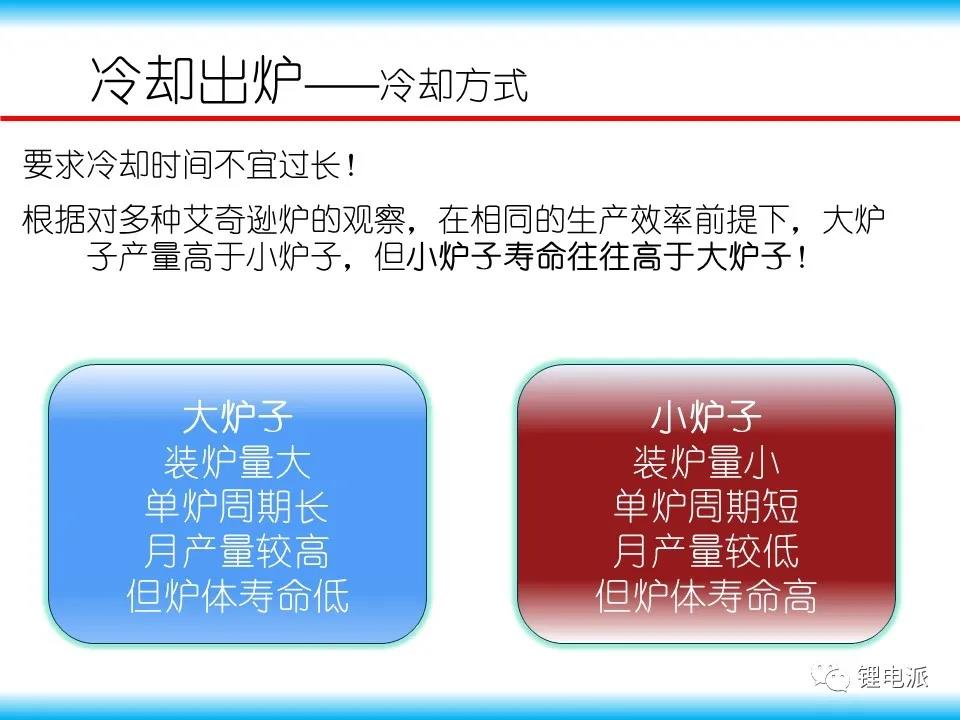 冷却出炉——冷却方式

要求冷却时间不宜过长！

根据对多种艾奇逊炉的观察，在相同的生产效率前提下，大炉子产量高于小炉子，但小炉子寿命往往高于大炉子！

大炉子
装炉量大
单炉周期长
月产量较高
但炉体寿命低

小炉子
装炉量小
单炉周期短
月产量较低
但炉体寿命高

锂电派